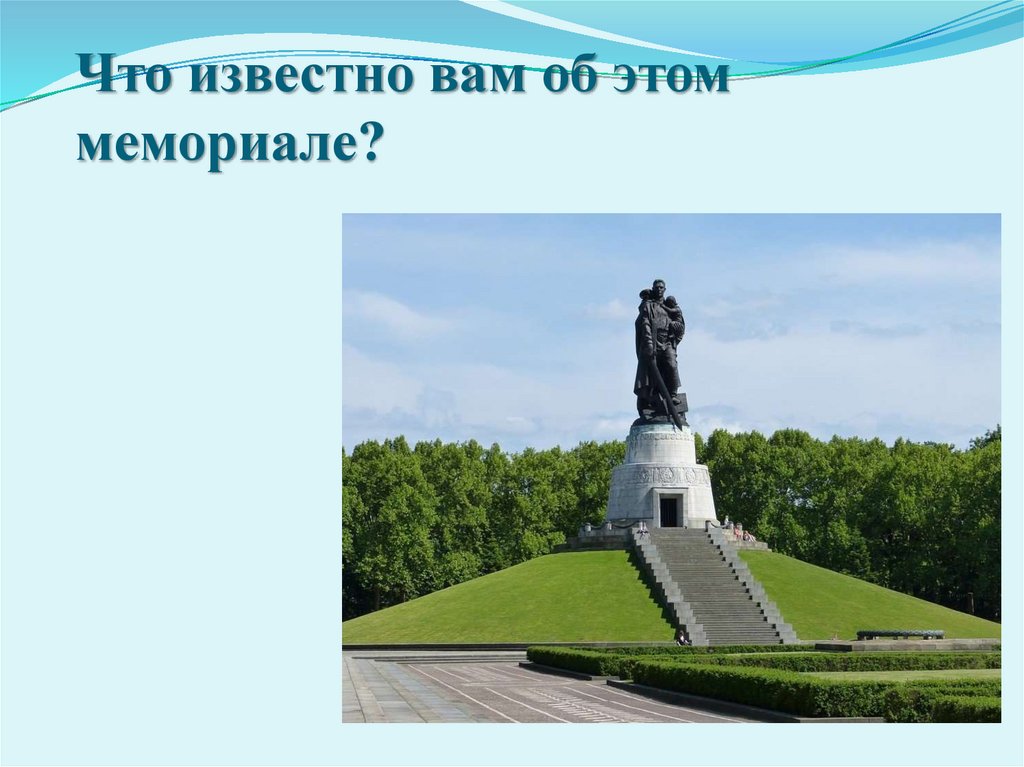 Что известно вам об этом мемориале?